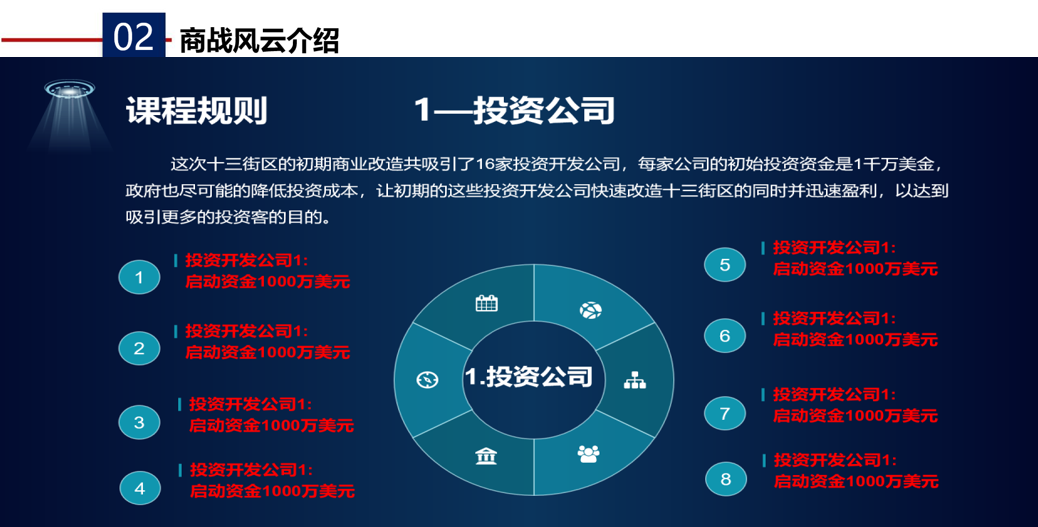 02 商战风云介绍

课程规则 1—投资公司

这次十三街区的初期商业改造共吸引了16家投资开发公司，每家公司的初始投资资金是1千万美金，政府也尽可能的降低投资成本，让初期的这些投资开发公司快速改造十三街区的同时并迅速盈利，以达到吸引更多的投资客的目的。

1 投资开发公司1: 启动资金1000万美元

2 投资开发公司1: 启动资金1000万美元

3 投资开发公司1: 启动资金1000万美元

4 投资开发公司1: 启动资金1000万美元

1.投资公司

5 投资开发公司1: 启动资金1000万美元

6 投资开发公司1: 启动资金1000万美元

7 投资开发公司1: 启动资金1000万美元

8 投资开发公司1: 启动资金1000万美元